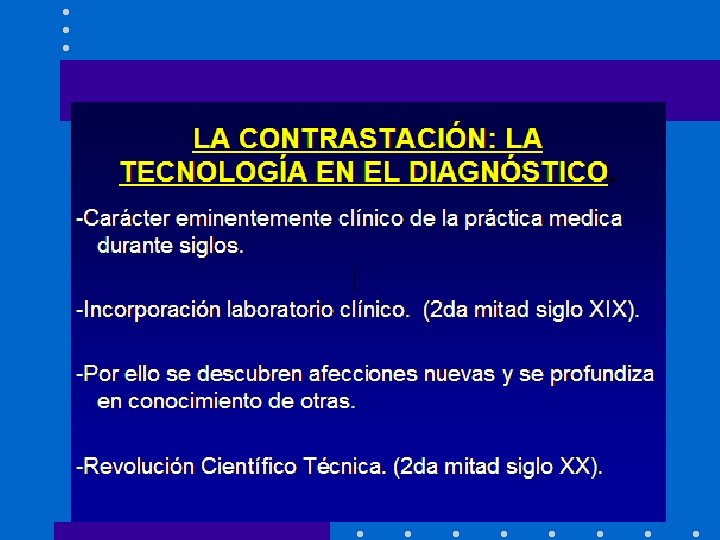 LA CONTRASTACIÓN: LA TECNOLOGÍA EN EL DIAGNÓSTICO.

-Carácter eminentemente clínico de la práctica medica durante siglos.

-Incorporación laboratorio clínico. (2da mitad siglo XIX).

-Por ello se descubren afecciones nuevas y se profundiza en conocimiento de otras.

-Revolución Científico Técnica. (2da mitad siglo XX).